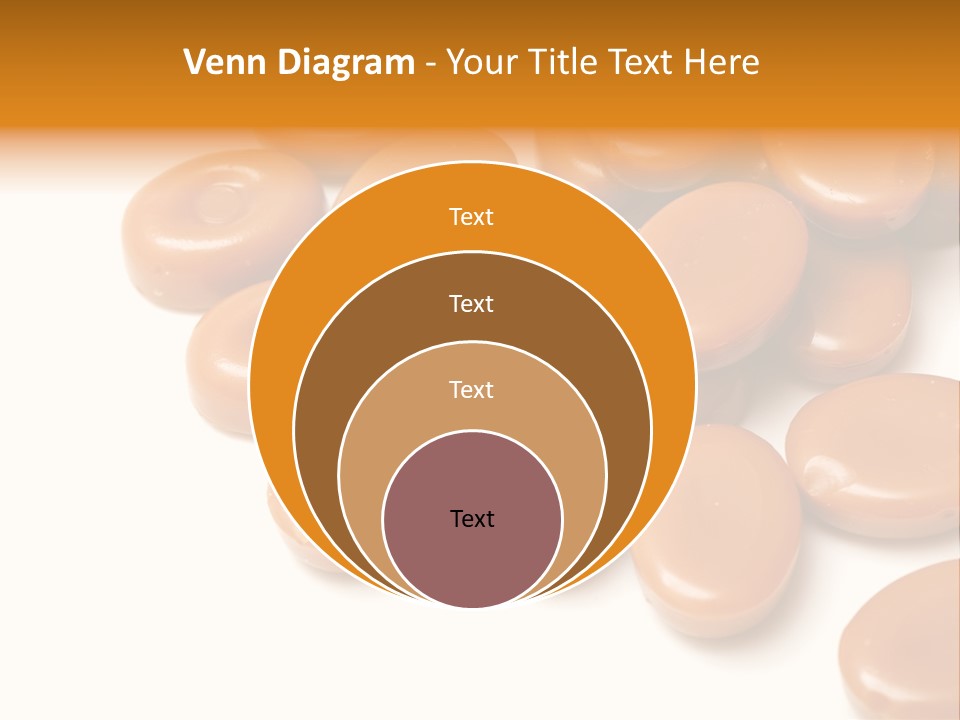 Venn Diagram - Your Title Text Here

Text

Text

Text

Text